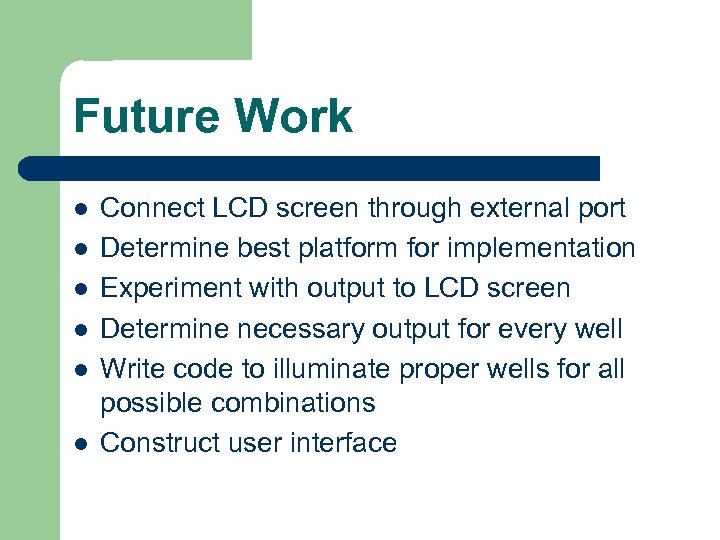 Future Work

- Connect LCD screen through external port
- Determine best platform for implementation
- Experiment with output to LCD screen
- Determine necessary output for every well
- Write code to illuminate proper wells for all possible combinations
- Construct user interface